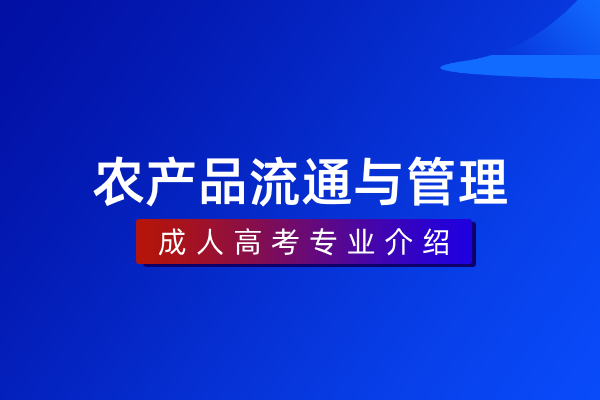 农产品流通与管理

成人高考专业介绍